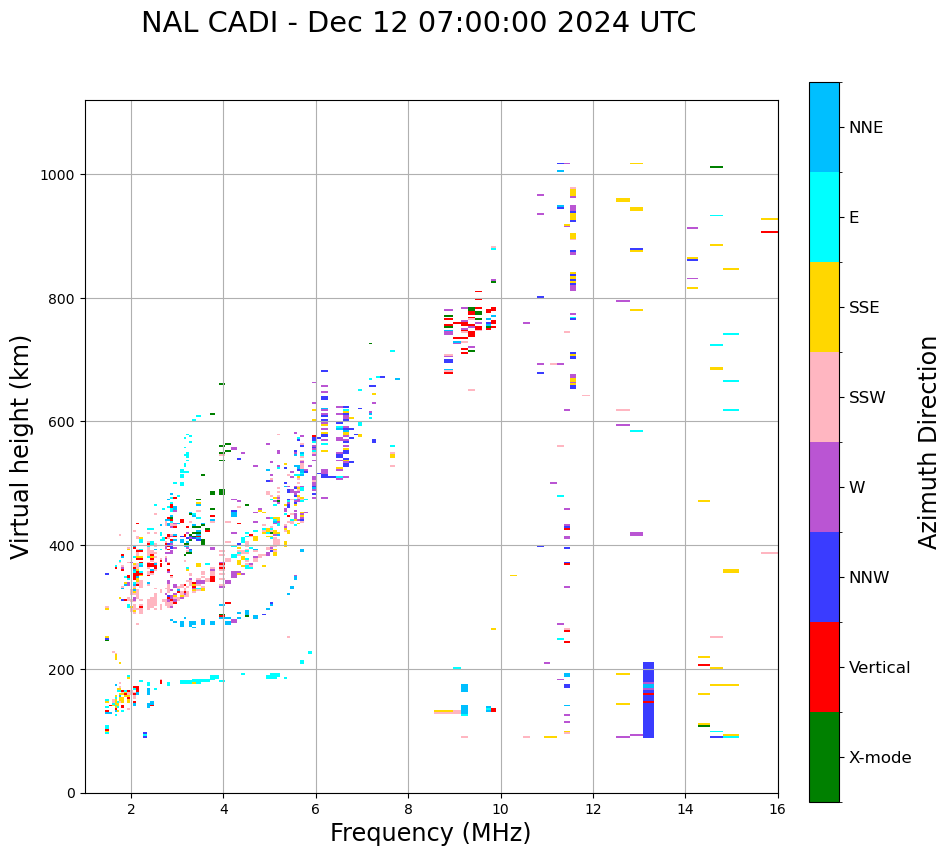 NAL CADI - Dec 12 07:00:00 2024 UTC

Virtual height (km)

1000
800
600
400
200
0

2
4
6
8
10
12
14
16

Frequency (MHz)

NNE
E
SSE
SSW
W
NNW
Vertical
X-mode

Azimuth Direction